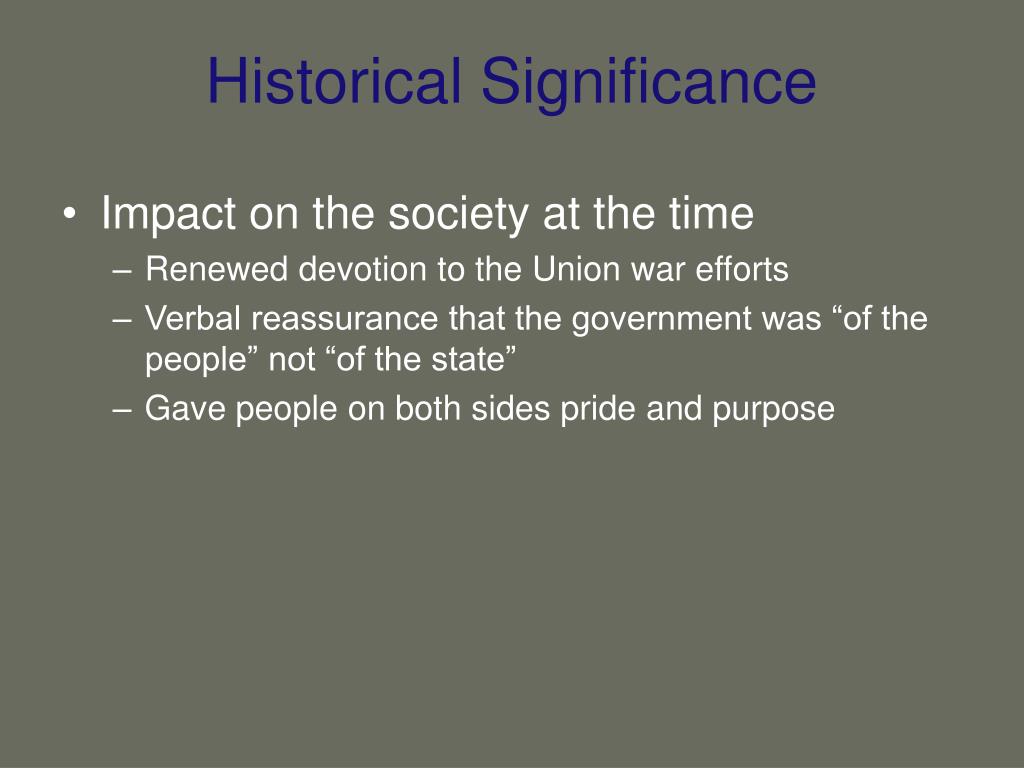 Historical Significance

• Impact on the society at the time
– Renewed devotion to the Union war efforts
– Verbal reassurance that the government was “of the people” not “of the state”
– Gave people on both sides pride and purpose